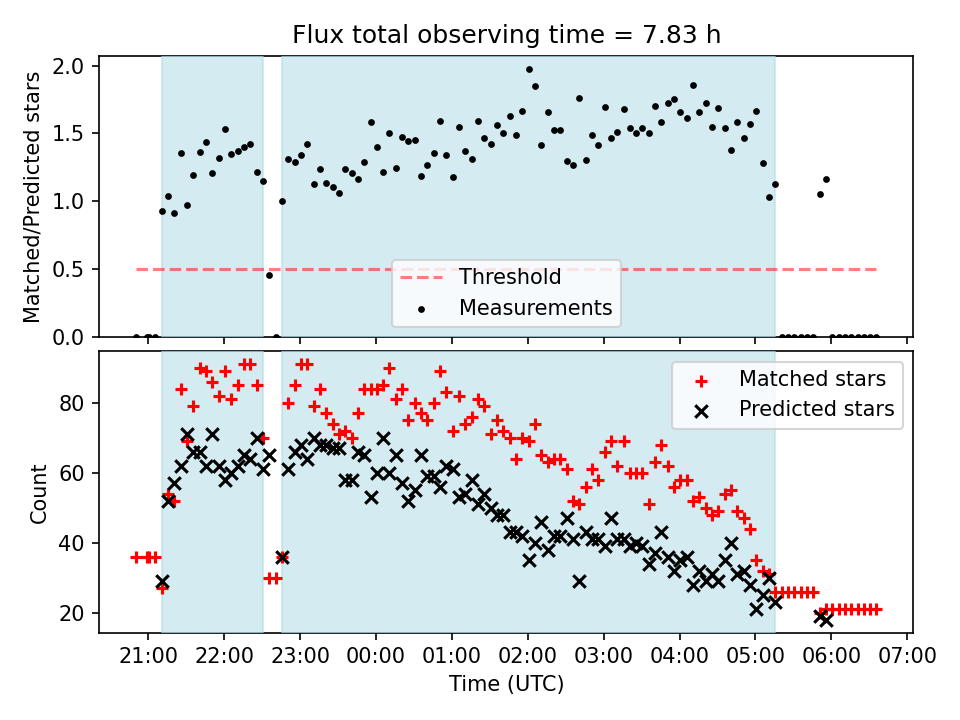 Flux total observing time = 7.83 h

Matched/Predicted stars

2.0
1.5
1.0
0.5
0.0

Threshold
Measurements

Count

80
60
40
20

Matched stars
Predicted stars

21:00 22:00 23:00 00:00 01:00 02:00 03:00 04:00 05:00 06:00 07:00

Time (UTC)